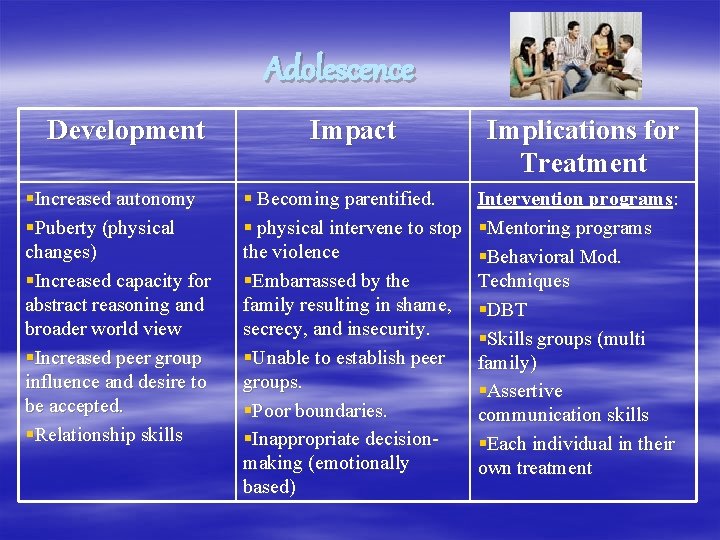 Adolescence

| Development | Impact | Implications for Treatment |
|---|---|---|
| ▪Increased autonomy ▪Puberty (physical changes) ▪Increased capacity for abstract reasoning and broader world view ▪Increased peer group influence and desire to be accepted. ▪Relationship skills | ▪ Becoming parentified. ▪ physical intervene to stop the violence ▪Embarrassed by the family resulting in shame, secrecy, and insecurity. ▪Unable to establish peer groups. ▪Poor boundaries. ▪Inappropriate decision-making (emotionally based) | Intervention programs: ▪Mentoring programs ▪Behavioral Mod. Techniques ▪DBT ▪Skills groups (multi family) ▪Assertive communication skills ▪Each individual in their own treatment |